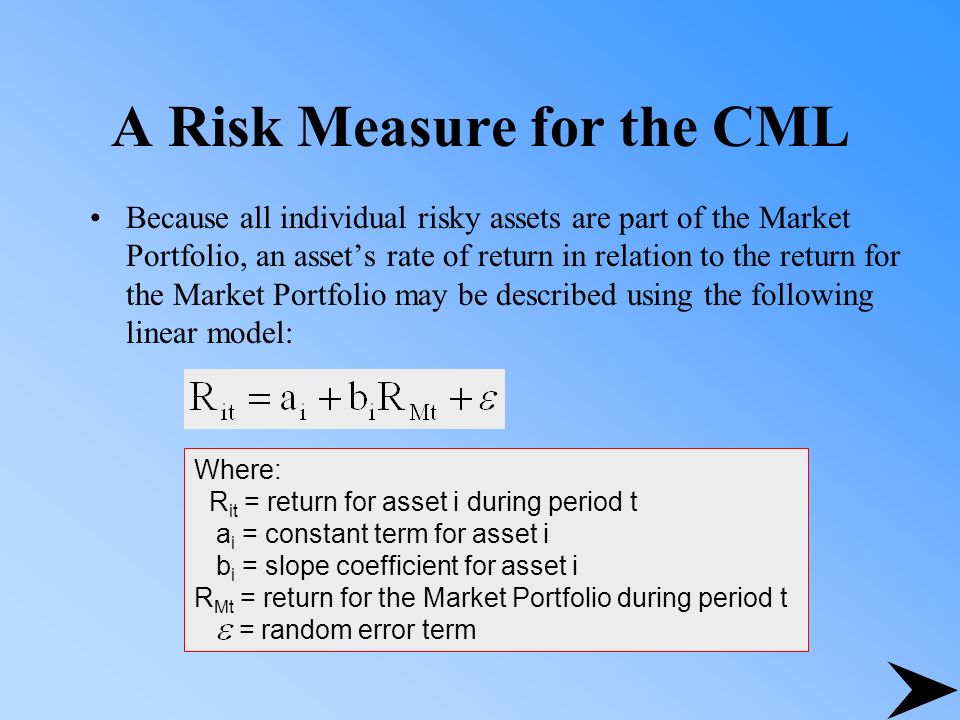 A Risk Measure for the CML

• Because all individual risky assets are part of the Market Portfolio, an asset's rate of return in relation to the return for the Market Portfolio may be described using the following linear model:

$R_{it} = a_i + b_i R_{Mt} + \varepsilon$

Where:
$R_{it}$ = return for asset i during period t
$a_i$ = constant term for asset i
$b_i$ = slope coefficient for asset i
$R_{Mt}$ = return for the Market Portfolio during period t
$\varepsilon$ = random error term